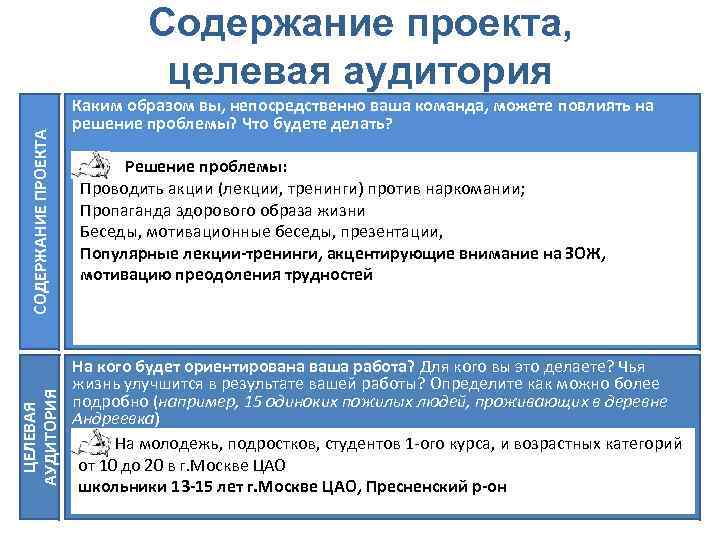 Содержание проекта, целевая аудитория

СОДЕРЖАНИЕ ПРОЕКТА

Каким образом вы, непосредственно ваша команда, можете повлиять на решение проблемы? Что будете делать?

Решение проблемы:
Проводить акции (лекции, тренинги) против наркомании;
Пропаганда здорового образа жизни
Беседы, мотивационные беседы, презентации,
Популярные лекции-тренинги, акцентирующие внимание на ЗОЖ, мотивацию преодоления трудностей

ЦЕЛЕВАЯ АУДИТОРИЯ

На кого будет ориентирована ваша работа? Для кого вы это делаете? Чья жизнь улучшится в результате вашей работы? Определите как можно более подробно (например, 15 одиноких пожилых людей, проживающих в деревне Андреевка)

На молодежь, подростков, студентов 1-ого курса, и возрастных категорий от 10 до 20 в г.Москве ЦАО
школьники 13-15 лет г.Москве ЦАО, Пресненский р-он